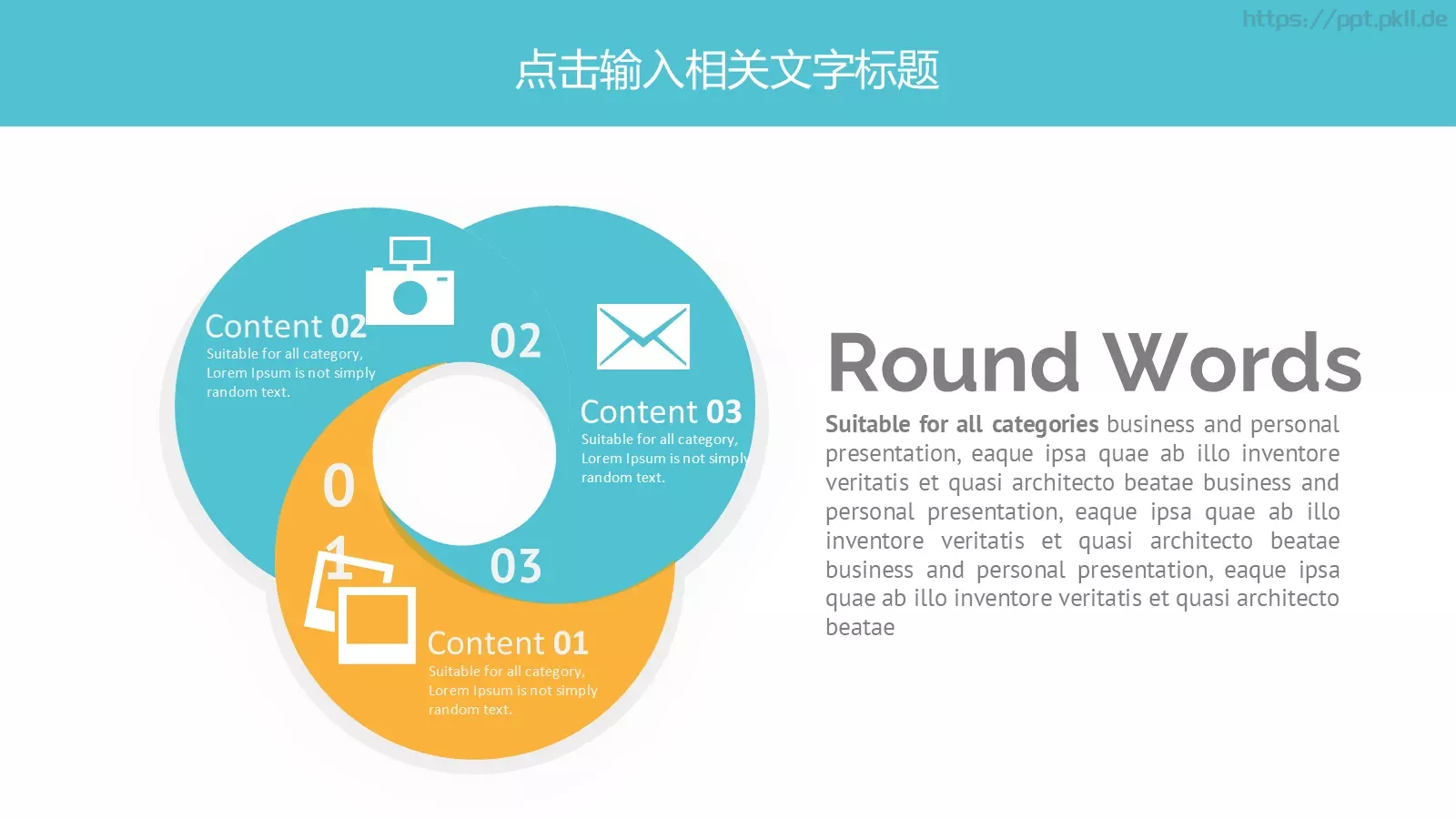 https://ppt.pkll.de

点击输入相关文字标题

Content 02
Suitable for all category, Lorem Ipsum is not simply random text.

02

Content 03
Suitable for all category, Lorem Ipsum is not simply random text.

0
1

03

Content 01
Suitable for all category, Lorem Ipsum is not simply random text.

Round Words

Suitable for all categories business and personal presentation, eaque ipsa quae ab illo inventore veritatis et quasi architecto beatae business and personal presentation, eaque ipsa quae ab illo inventore veritatis et quasi architecto beatae business and personal presentation, eaque ipsa quae ab illo inventore veritatis et quasi architecto beatae